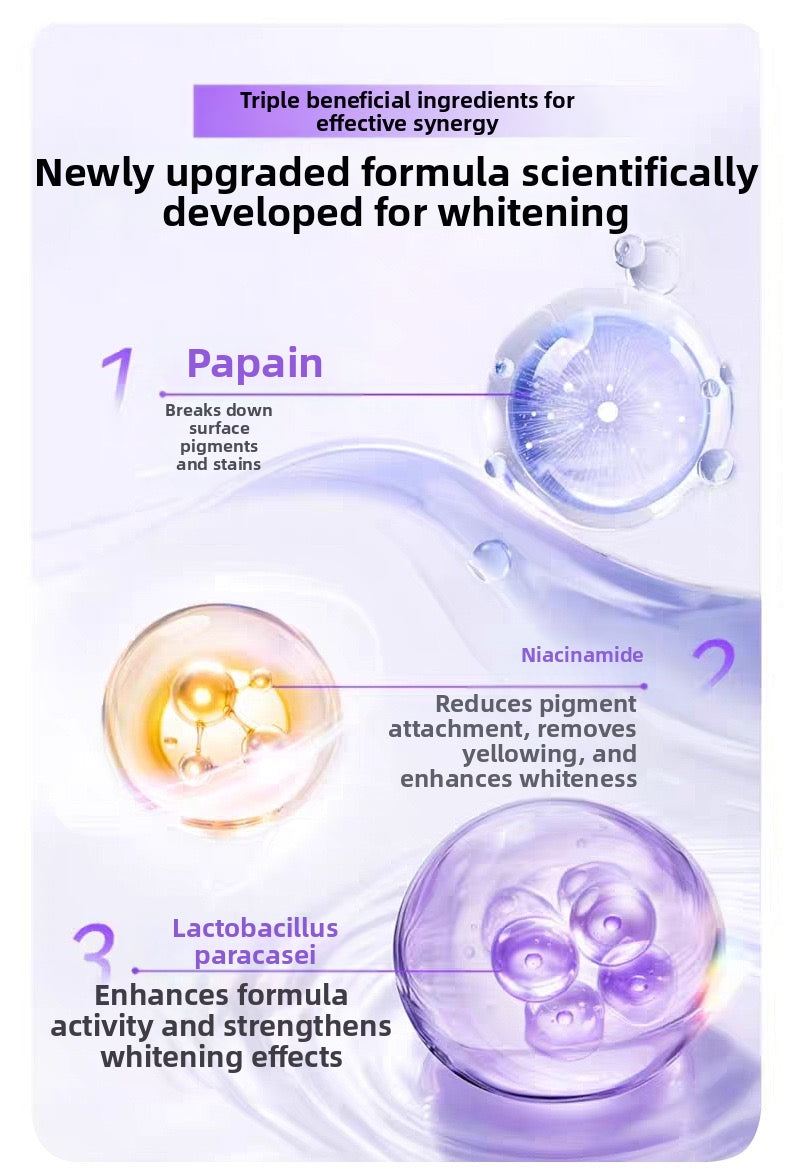 Triple beneficial ingredients for effective synergy

Newly upgraded formula scientifically developed for whitening

1 Papain

Breaks down surface pigments and stains

Niacinamide 2

Reduces pigment attachment, removes yellowing, and enhances whiteness

3 Lactobacillus paracasei

Enhances formula activity and strengthens whitening effects